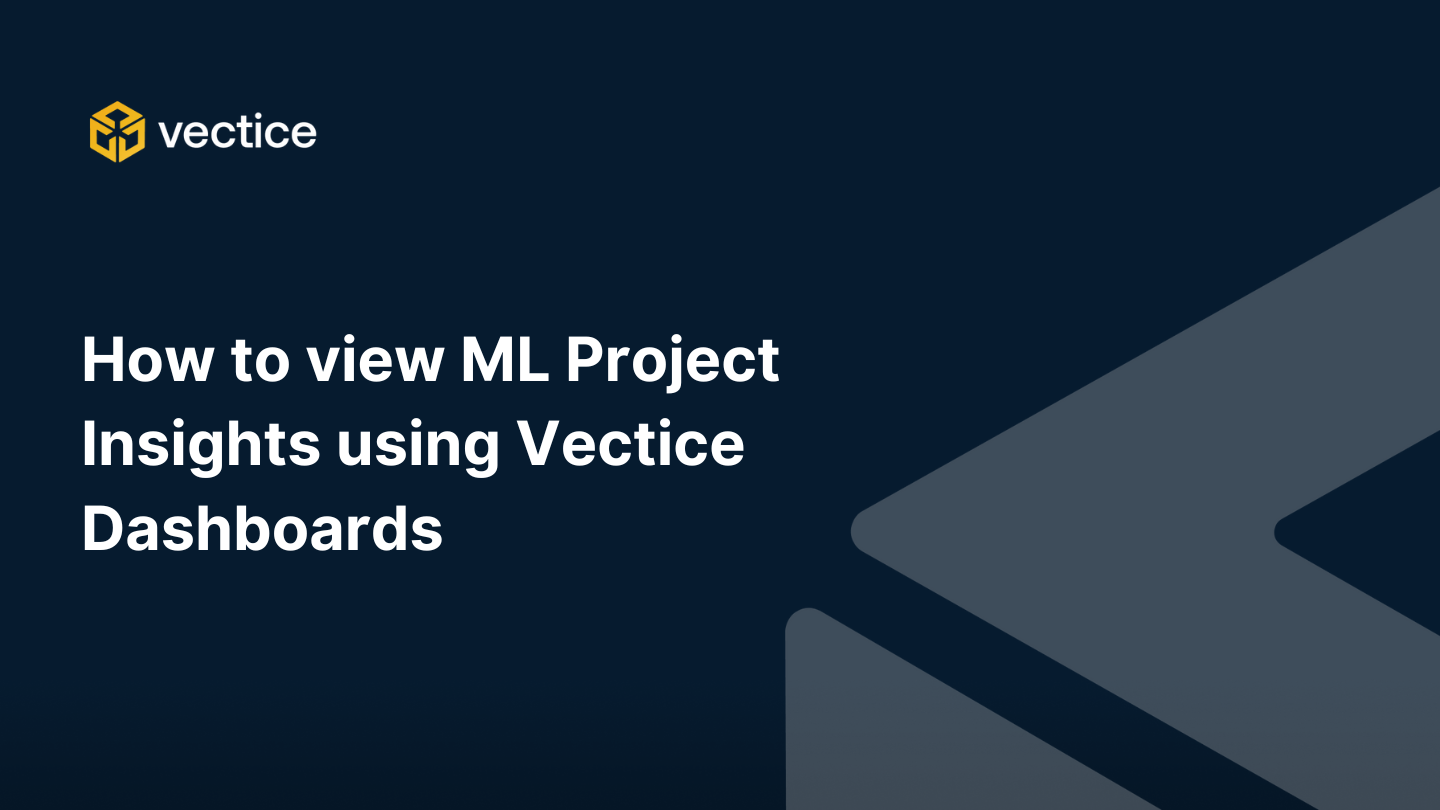 vectice

How to view ML Project Insights using Vectice Dashboards